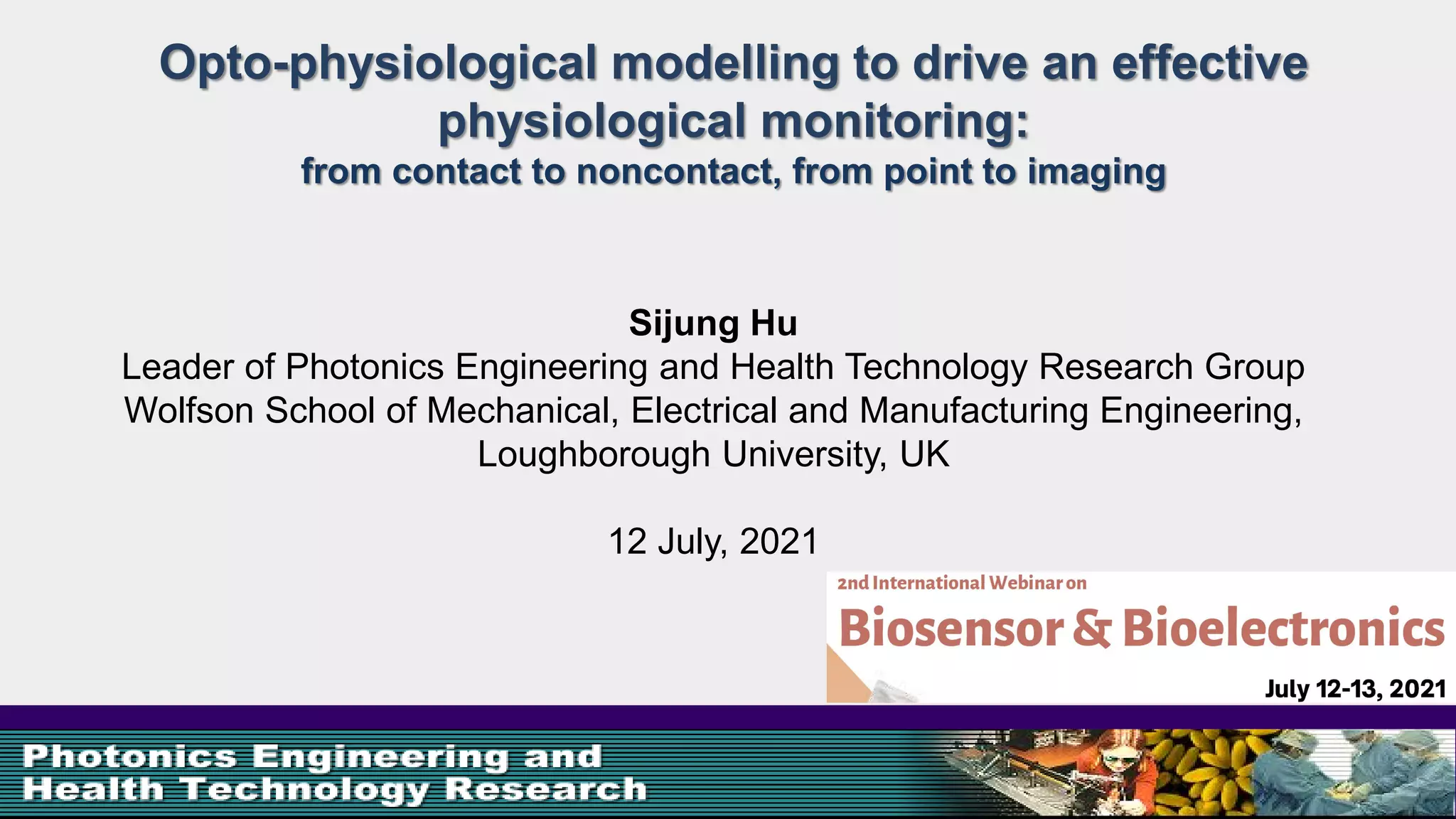 Opto-physiological modelling to drive an effective physiological monitoring:
from contact to noncontact, from point to imaging

Sijung Hu
Leader of Photonics Engineering and Health Technology Research Group
Wolfson School of Mechanical, Electrical and Manufacturing Engineering,
Loughborough University, UK

12 July, 2021

2nd International Webinar on
Biosensor & Bioelectronics
July 12-13, 2021

Photonics Engineering and
Health Technology Research